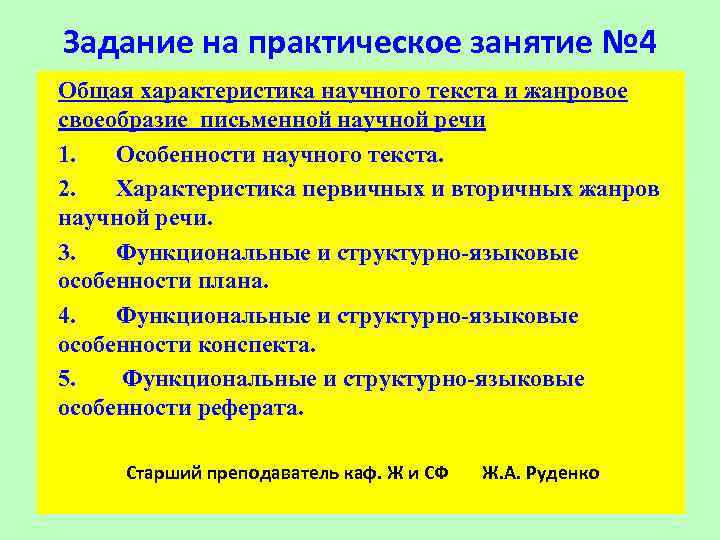 Задание на практическое занятие №4

Общая характеристика научного текста и жанровое своеобразие письменной научной речи

1. Особенности научного текста.

2. Характеристика первичных и вторичных жанров научной речи.

3. Функциональные и структурно-языковые особенности плана.

4. Функциональные и структурно-языковые особенности конспекта.

5. Функциональные и структурно-языковые особенности реферата.

Старший преподаватель каф. Ж и СФ Ж.А. Руденко